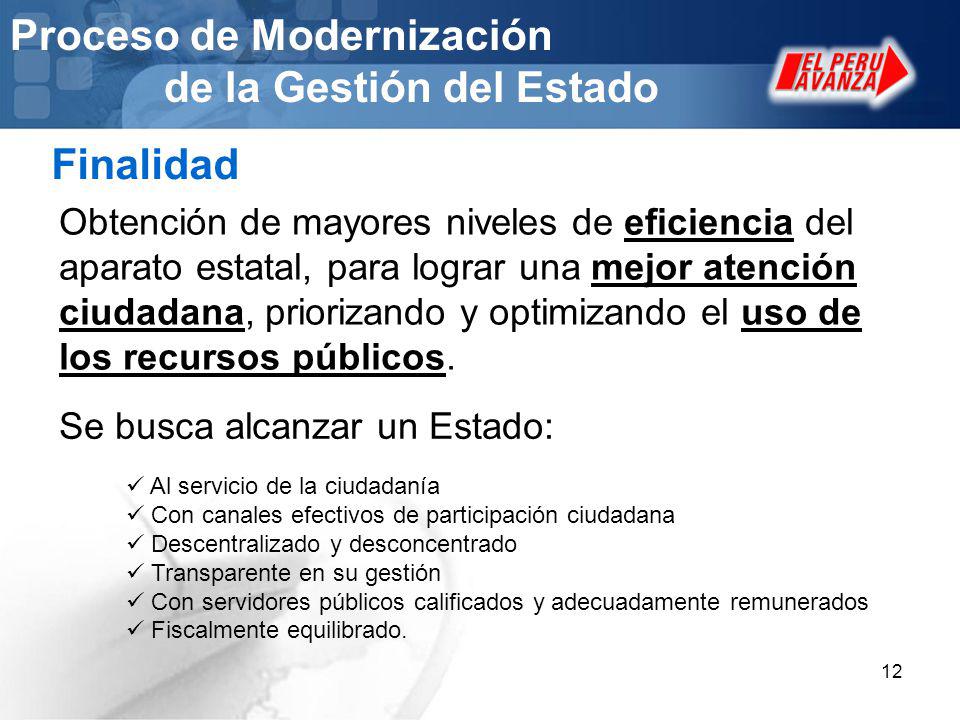 Proceso de Modernización de la Gestión del Estado

EL PERU AVANZA

Finalidad

Obtención de mayores niveles de eficiencia del aparato estatal, para lograr una mejor atención ciudadana, priorizando y optimizando el uso de los recursos públicos.

Se busca alcanzar un Estado:

✓ Al servicio de la ciudadanía
✓ Con canales efectivos de participación ciudadana
✓ Descentralizado y desconcentrado
✓ Transparente en su gestión
✓ Con servidores públicos calificados y adecuadamente remunerados
✓ Fiscalmente equilibrado.

12